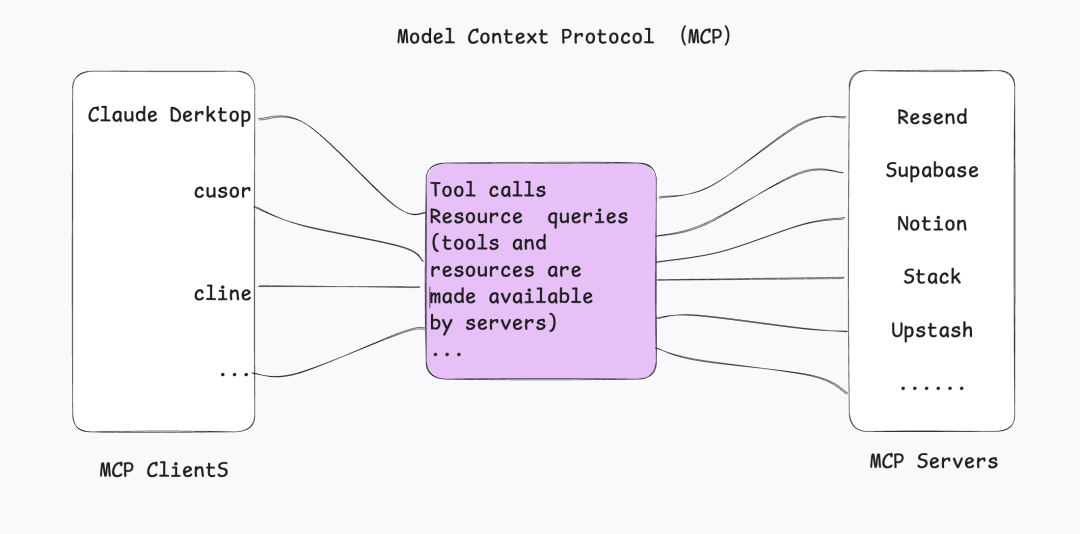 Model Context Protocol (MCP)

Claude Derktop

cusor

cline

...

MCP ClientS

Tool calls
Resource queries
(tools and resources are made available by servers)
...

Resend

Supabase

Notion

Stack

Upstash

......

MCP Servers